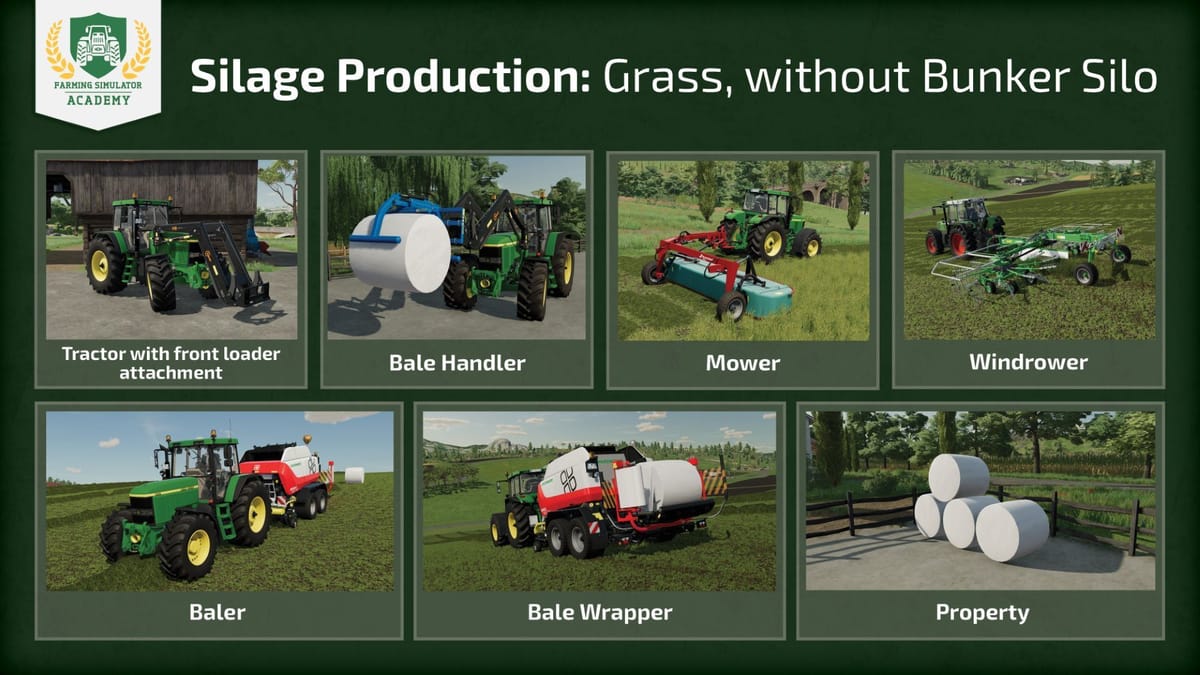 FARMING SIMULATOR ACADEMY

Silage Production: Grass, without Bunker Silo

Tractor with front loader attachment

Bale Handler

Mower

Windrower

Baler

Bale Wrapper

Property